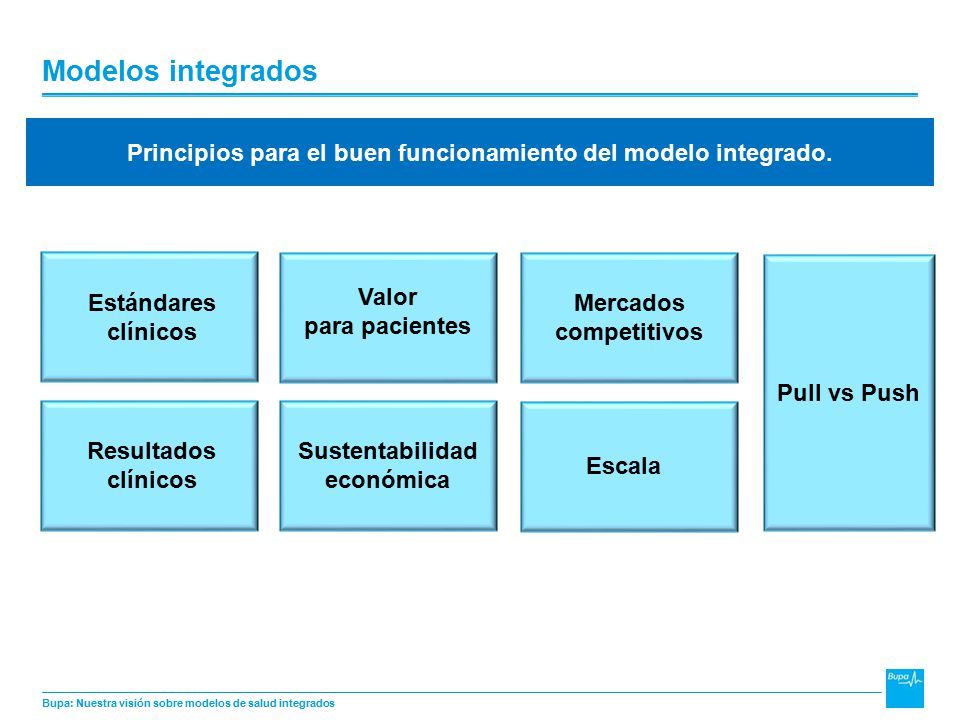 Modelos integrados

Principios para el buen funcionamiento del modelo integrado.

Estándares clínicos

Valor para pacientes

Mercados competitivos

Pull vs Push

Resultados clínicos

Sustentabilidad económica

Escala

Bupa: Nuestra visión sobre modelos de salud integrados

Bupa